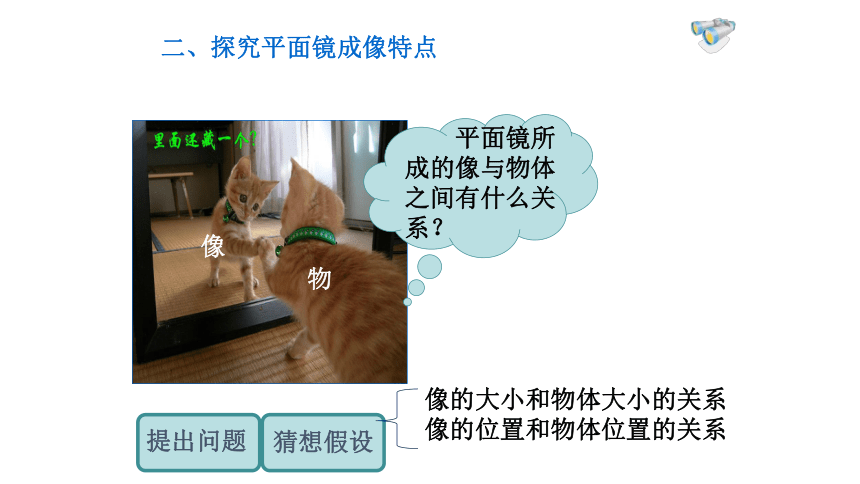 二、探究平面镜成像特点

里面还藏一个?

像

物

平面镜所成的像与物体之间有什么关系？

提出问题

猜想假设

像的大小和物体大小的关系
像的位置和物体位置的关系